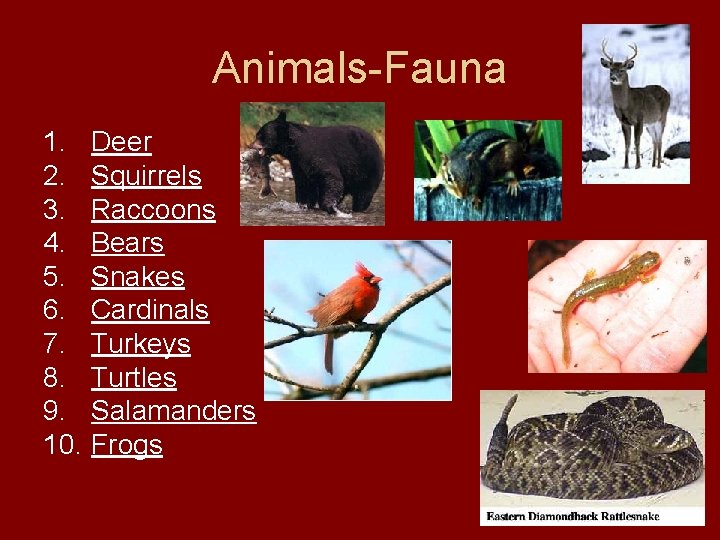 Animals-Fauna

1. Deer
2. Squirrels
3. Raccoons
4. Bears
5. Snakes
6. Cardinals
7. Turkeys
8. Turtles
9. Salamanders
10. Frogs

Eastern Diamondback Rattlesnake